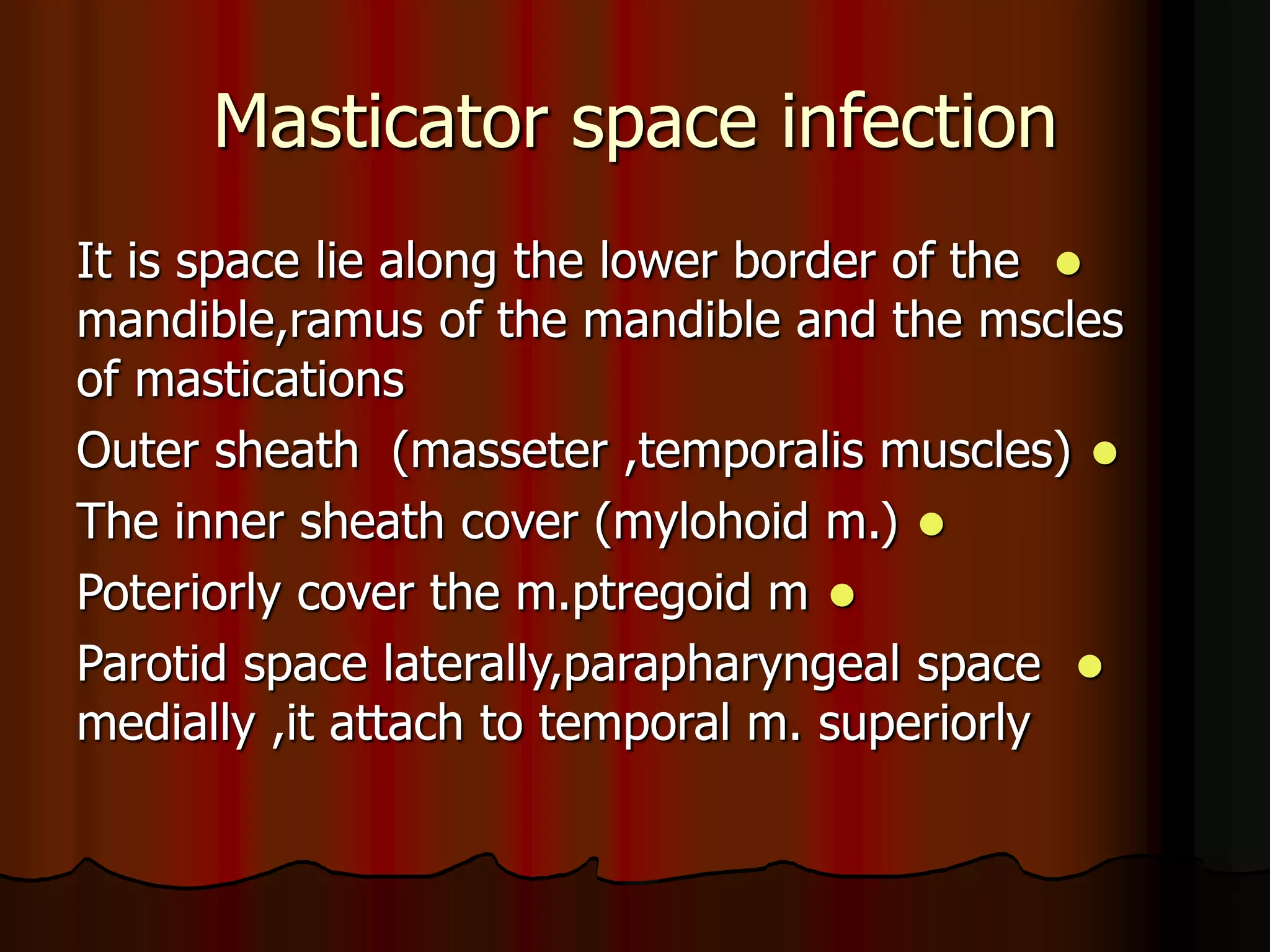 Masticator space infection

It is space lie along the lower border of the mandible,ramus of the mandible and the mscles of mastications

Outer sheath (masseter ,temporalis muscles)

The inner sheath cover (mylohoid m.)

Poteriorly cover the m.ptregoid m

Parotid space laterally,parapharyngeal space medially ,it attach to temporal m. superiorly